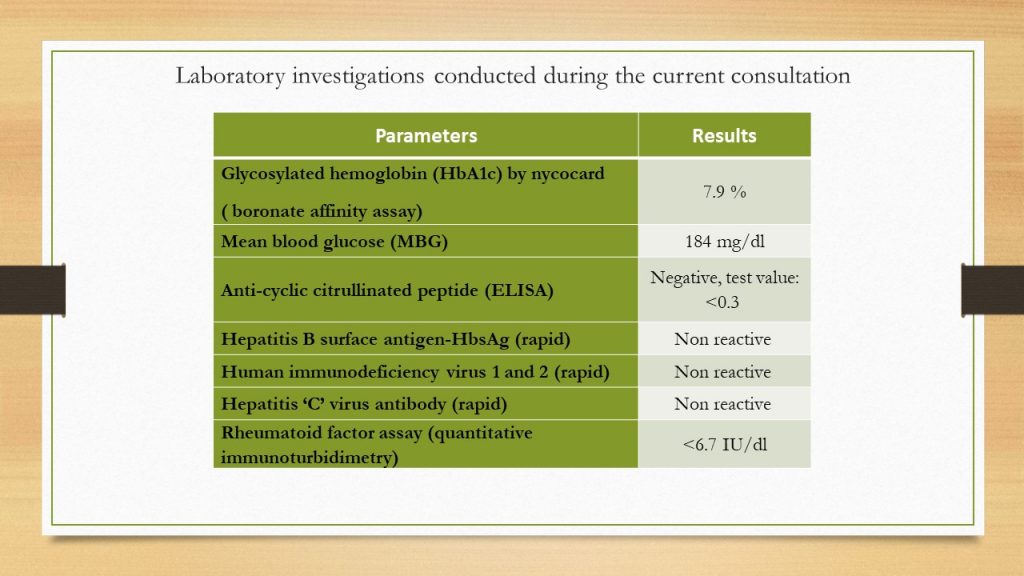 Laboratory investigations conducted during the current consultation

| Parameters | Results |
|---|---|
| Glycosylated hemoglobin (HbA1c) by nycocard ( boronate affinity assay) | 7.9 % |
| Mean blood glucose (MBG) | 184 mg/dl |
| Anti-cyclic citrullinated peptide (ELISA) | Negative, test value: <0.3 |
| Hepatitis B surface antigen-HbsAg (rapid) | Non reactive |
| Human immunodeficiency virus 1 and 2 (rapid) | Non reactive |
| Hepatitis 'C' virus antibody (rapid) | Non reactive |
| Rheumatoid factor assay (quantitative immunoturbidimetry) | <6.7 IU/dl |